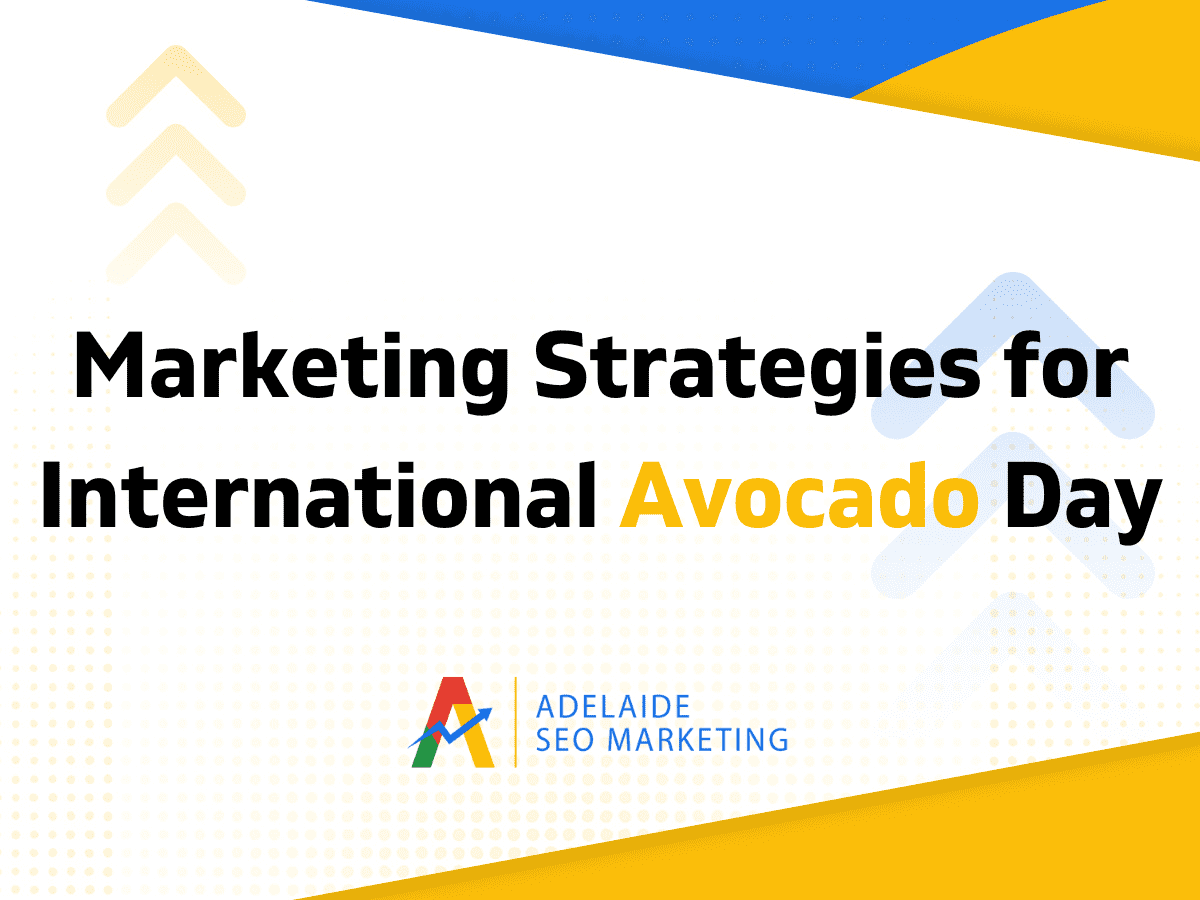 Marketing Strategies for International Avocado Day

ADELAIDE
SEO MARKETING